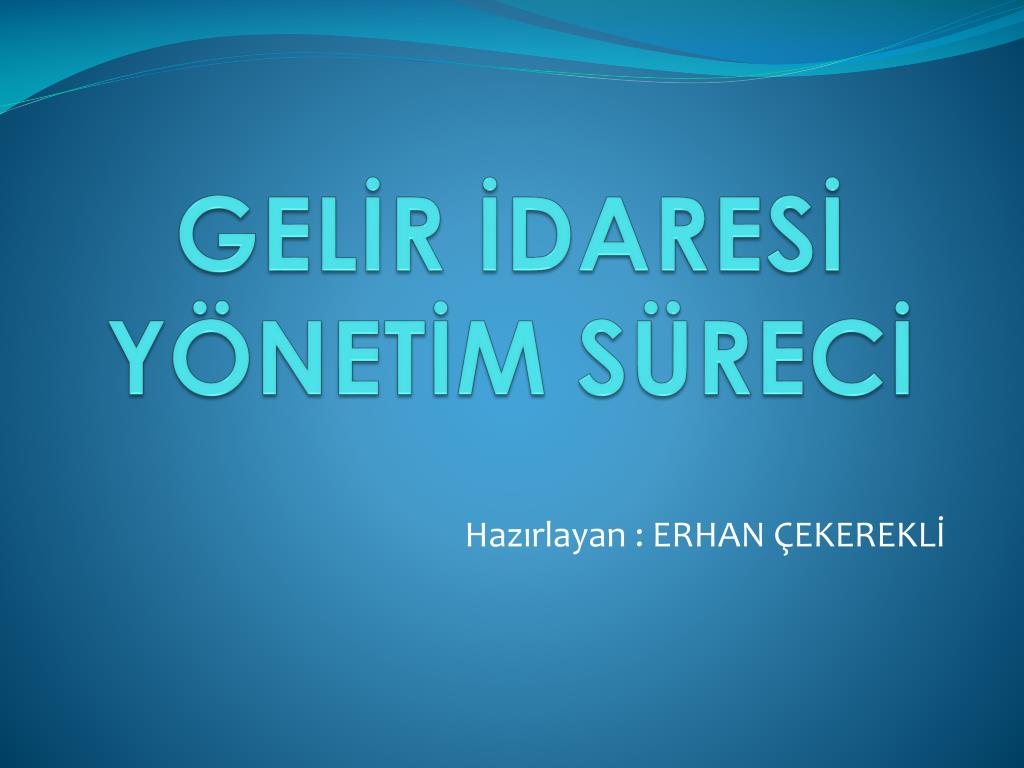 GELİR İDARESİ YÖNETİM SÜRECİ

Hazırlayan : ERHAN ÇEKEREKLİ